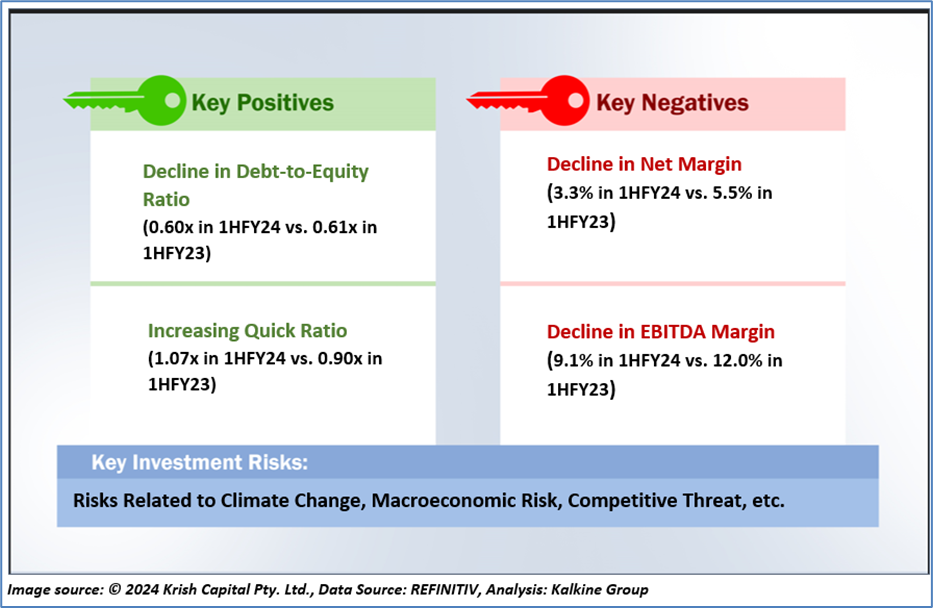 Key Positives

Decline in Debt-to-Equity Ratio
(0.60x in 1HFY24 vs. 0.61x in 1HFY23)

Increasing Quick Ratio
(1.07x in 1HFY24 vs. 0.90x in 1HFY23)

Key Negatives

Decline in Net Margin
(3.3% in 1HFY24 vs. 5.5% in 1HFY23)

Decline in EBITDA Margin
(9.1% in 1HFY24 vs. 12.0% in 1HFY23)

Key Investment Risks:

Risks Related to Climate Change, Macroeconomic Risk, Competitive Threat, etc.

Image source: © 2024 Krish Capital Pty. Ltd., Data Source: REFINITIV, Analysis: Kalkine Group